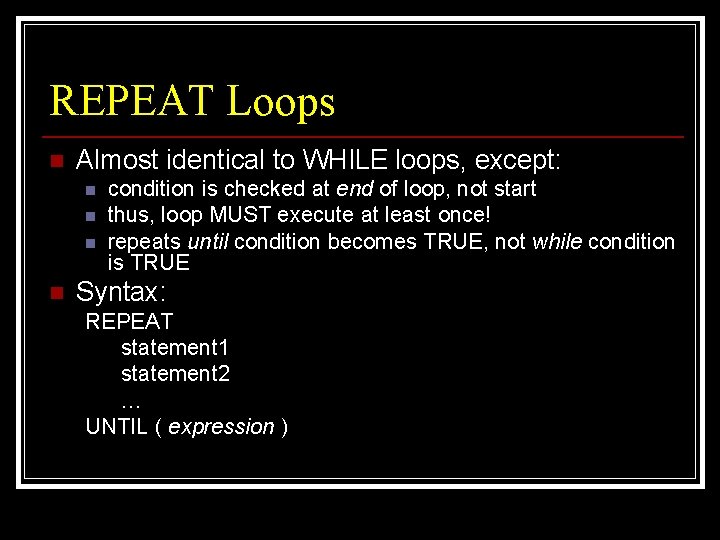 REPEAT Loops

Almost identical to WHILE loops, except:

condition is checked at end of loop, not start

thus, loop MUST execute at least once!

repeats until condition becomes TRUE, not while condition is TRUE

Syntax:

REPEAT
statement1
statement2
…
UNTIL ( expression )